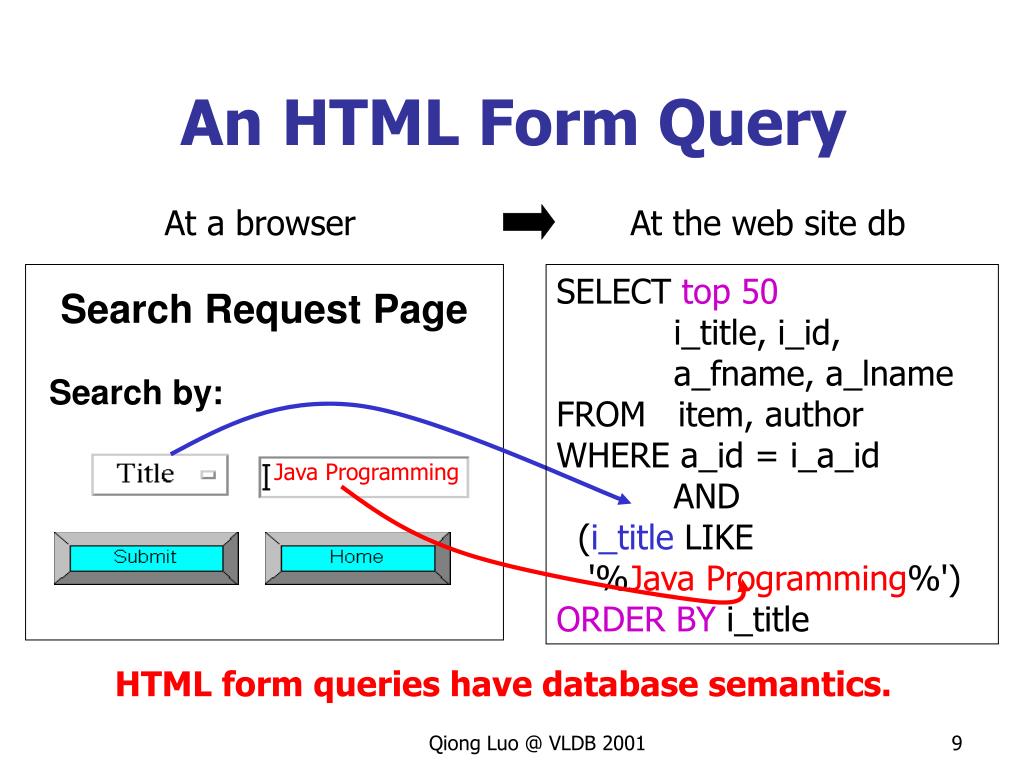 An HTML Form Query

At a browser

At the web site db

Search Request Page

Search by:

Title

Java Programming

Submit

Home

SELECT top 50
i_title, i_id,
a_fname, a_lname
FROM item, author
WHERE a_id = i_a_id
AND
(i_title LIKE
'%Java Programming%')
ORDER BY i_title

HTML form queries have database semantics.

Qiong Luo @ VLDB 2001

9